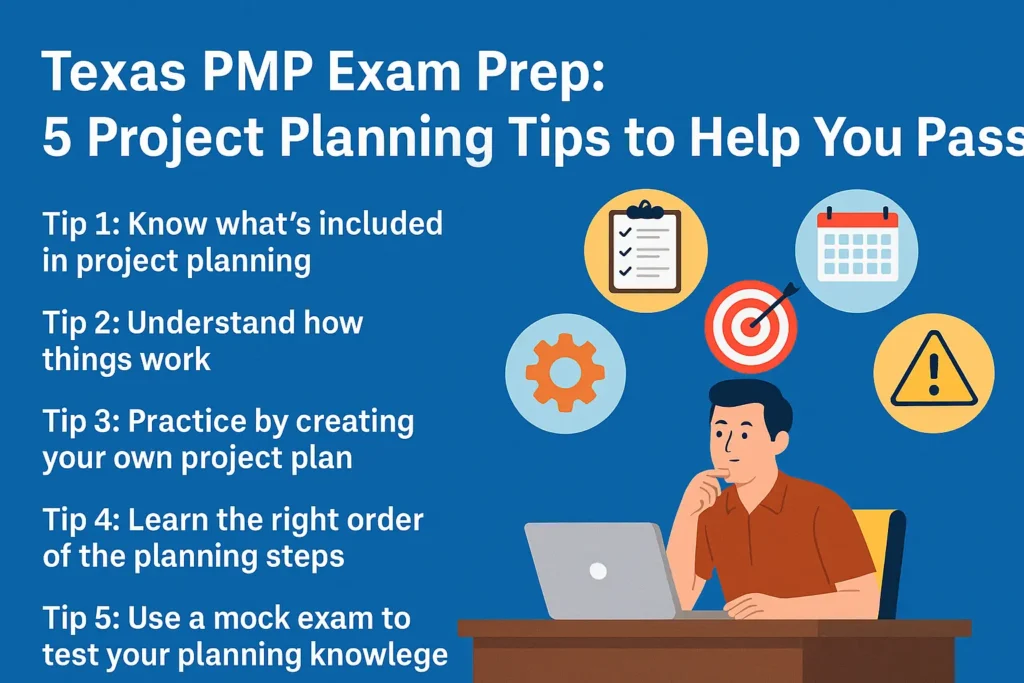 Texas PMP Exam Prep:
5 Project Planning Tips to Help You Pass

Tip 1: Know what's included in project planning

Tip 2: Understand how things work

Tip 3: Practice by creating your own project plan

Tip 4: Learn the right order of the planning steps

Tip 5: Use a mock exam to test your planning knowlege